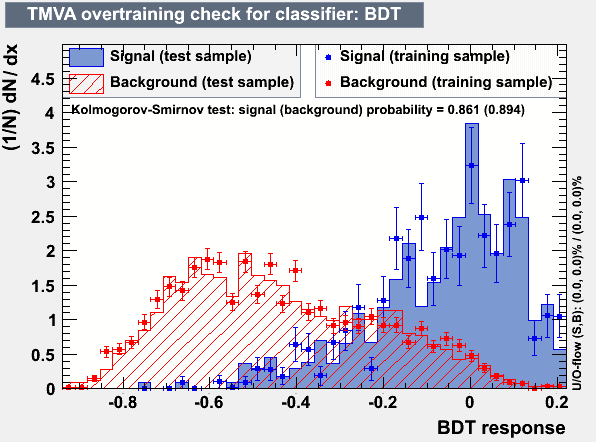 TMVA overtraining check for classifier: BDT

Signal (test sample)
Background (test sample)
Signal (training sample)
Background (training sample)

Kolmogorov-Smirnov test: signal (background) probability = 0.861 (0.894)

(1/N) dN/ dx

4.5
4
3.5
3
2.5
2
1.5
1
0.5
0

-0.8
-0.6
-0.4
-0.2
0
0.2

BDT response

U/O-flow (S,B): (0.0, 0.0)% / (0.0, 0.0)%